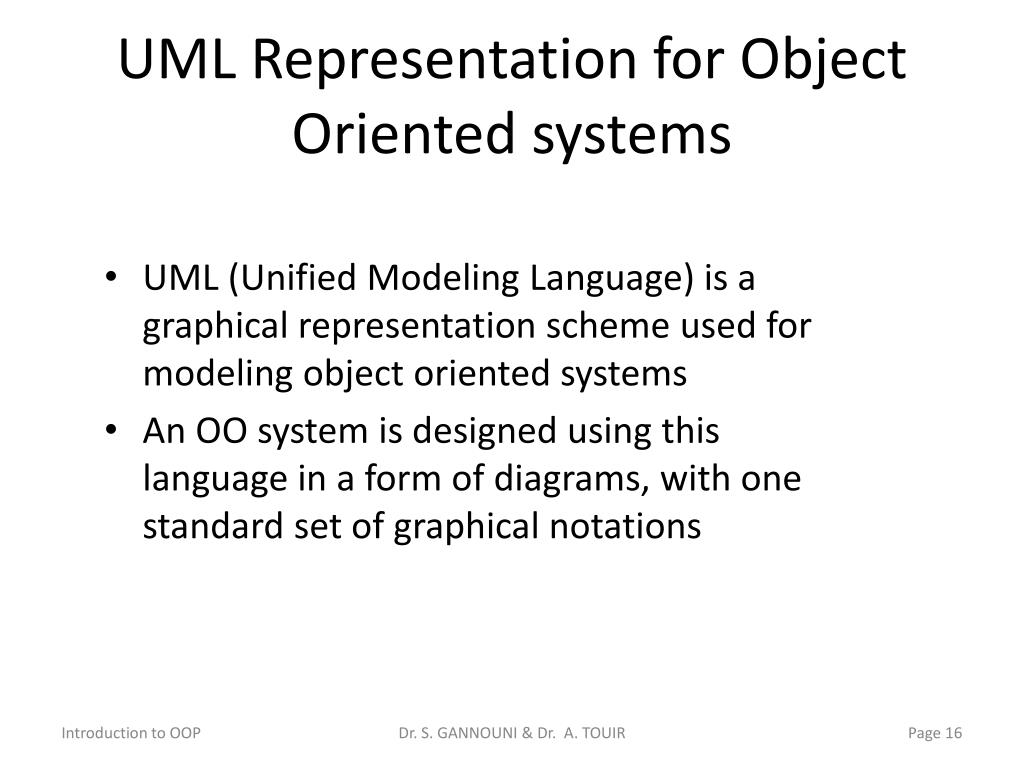 UML Representation for Object Oriented systems

• UML (Unified Modeling Language) is a graphical representation scheme used for modeling object oriented systems
• An OO system is designed using this language in a form of diagrams, with one standard set of graphical notations

Introduction to OOP
Dr. S. GANNOUNI & Dr. A. TOUIR
Page 16